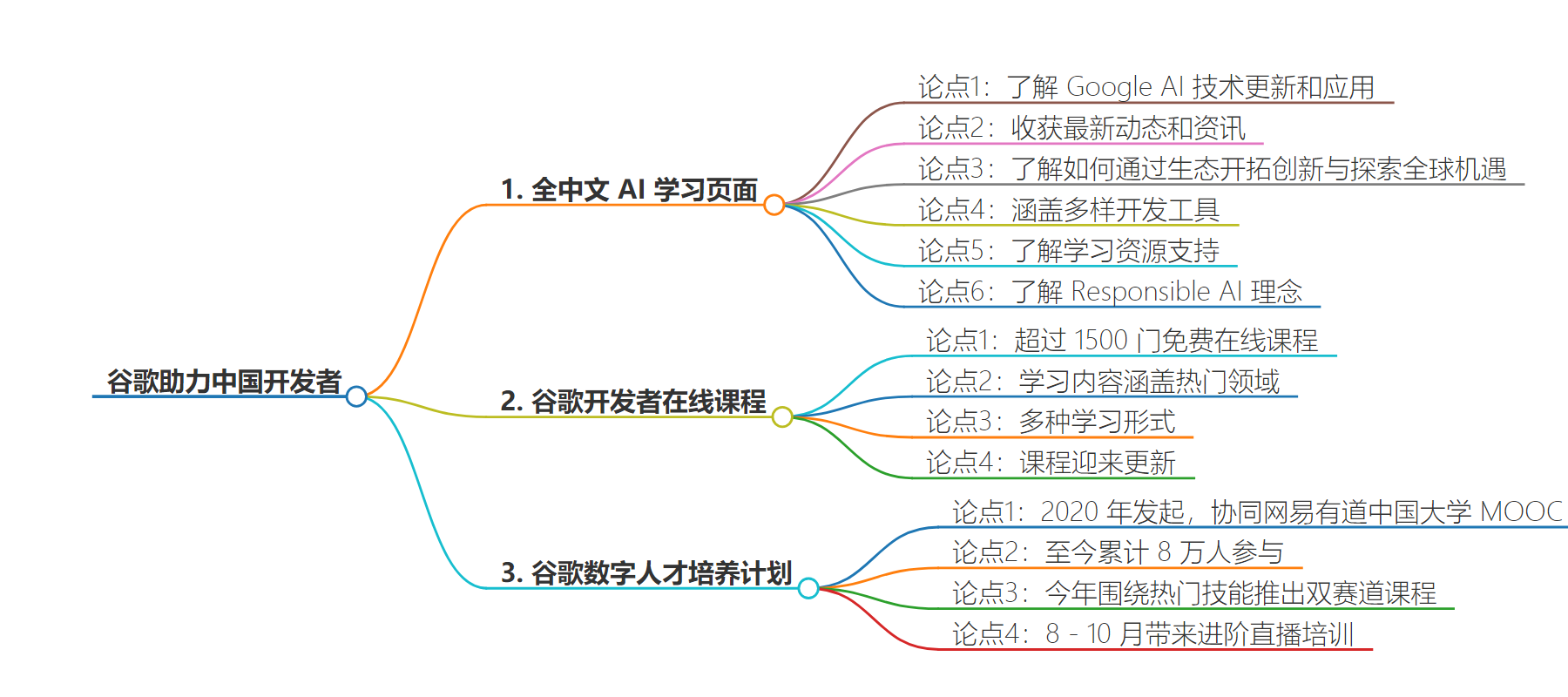 谷歌助力中国开发者

1. 全中文 AI 学习页面

论点1：了解 Google AI 技术更新和应用

论点2：收获最新动态和资讯

论点3：了解如何通过生态开拓创新与探索全球机遇

论点4：涵盖多样开发工具

论点5：了解学习资源支持

论点6：了解 Responsible AI 理念

2. 谷歌开发者在线课程

论点1：超过 1500 门免费在线课程

论点2：学习内容涵盖热门领域

论点3：多种学习形式

论点4：课程迎来更新

3. 谷歌数字人才培养计划

论点1：2020 年发起，协同网易有道中国大学 MOOC

论点2：至今累计 8 万人参与

论点3：今年围绕热门技能推出双赛道课程

论点4：8 - 10 月带来进阶直播培训